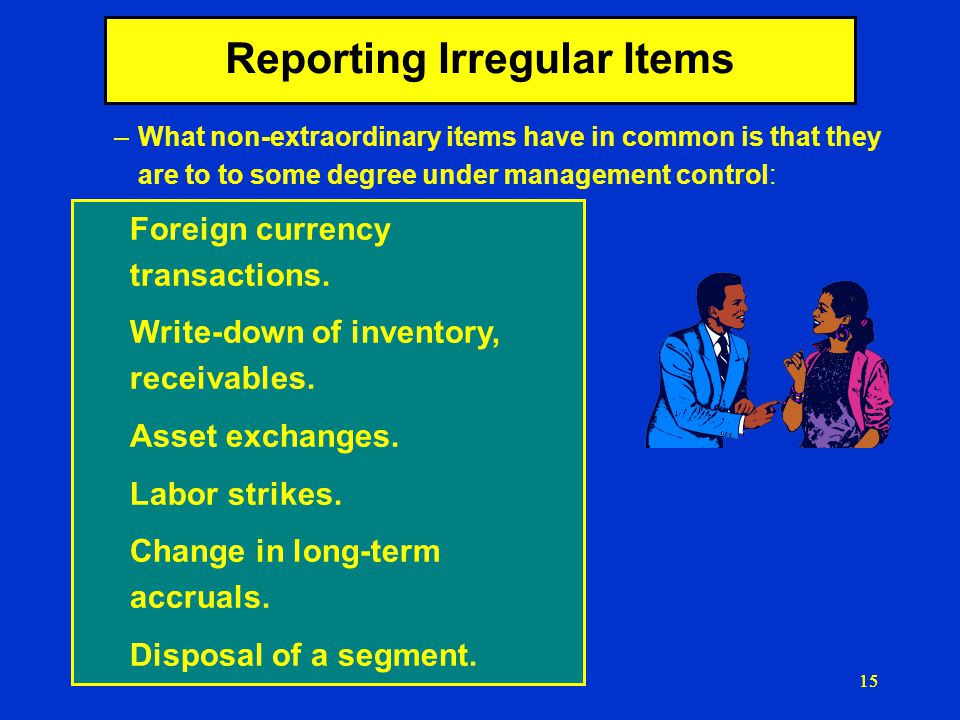 Reporting Irregular Items

– What non-extraordinary items have in common is that they are to to some degree under management control:

Foreign currency transactions.

Write-down of inventory, receivables.

Asset exchanges.

Labor strikes.

Change in long-term accruals.

Disposal of a segment.

15